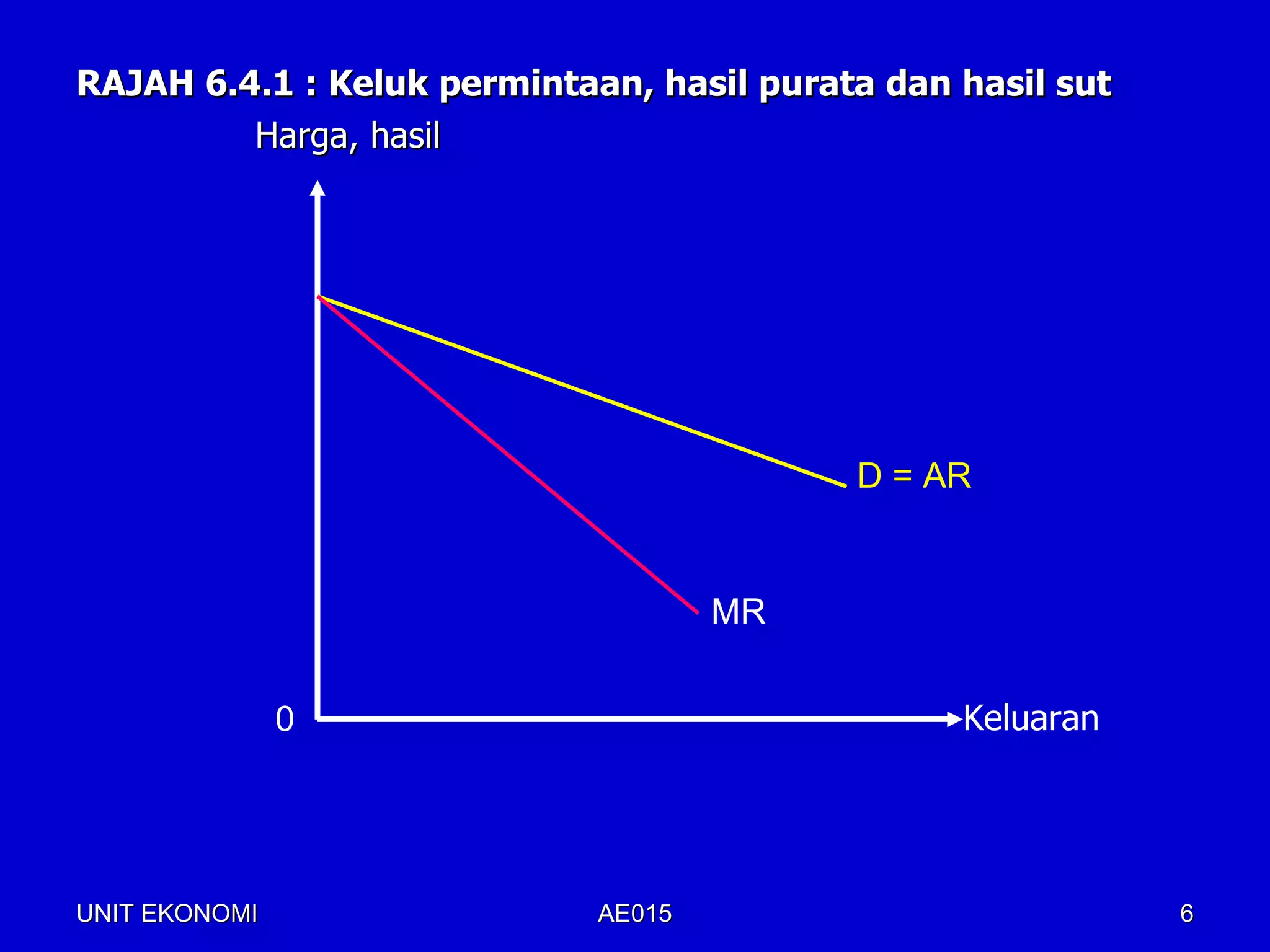 RAJAH 6.4.1 : Keluk permintaan, hasil purata dan hasil sut

Harga, hasil

D = AR

MR

0

Keluaran

UNIT EKONOMI

AE015

6